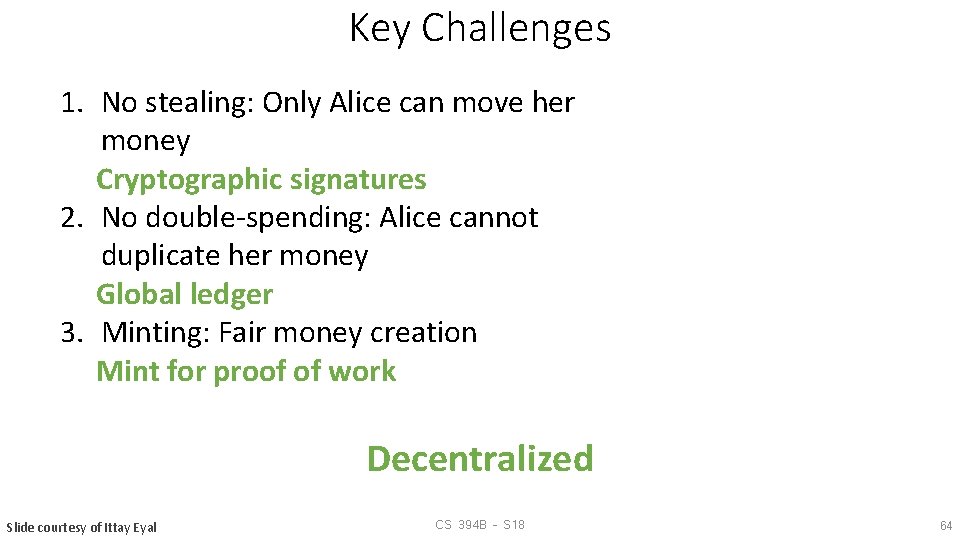 Key Challenges

1. No stealing: Only Alice can move her money
Cryptographic signatures
2. No double-spending: Alice cannot duplicate her money
Global ledger
3. Minting: Fair money creation
Mint for proof of work

Decentralized

Slide courtesy of Ittay Eyal

CS 394B - S18

64